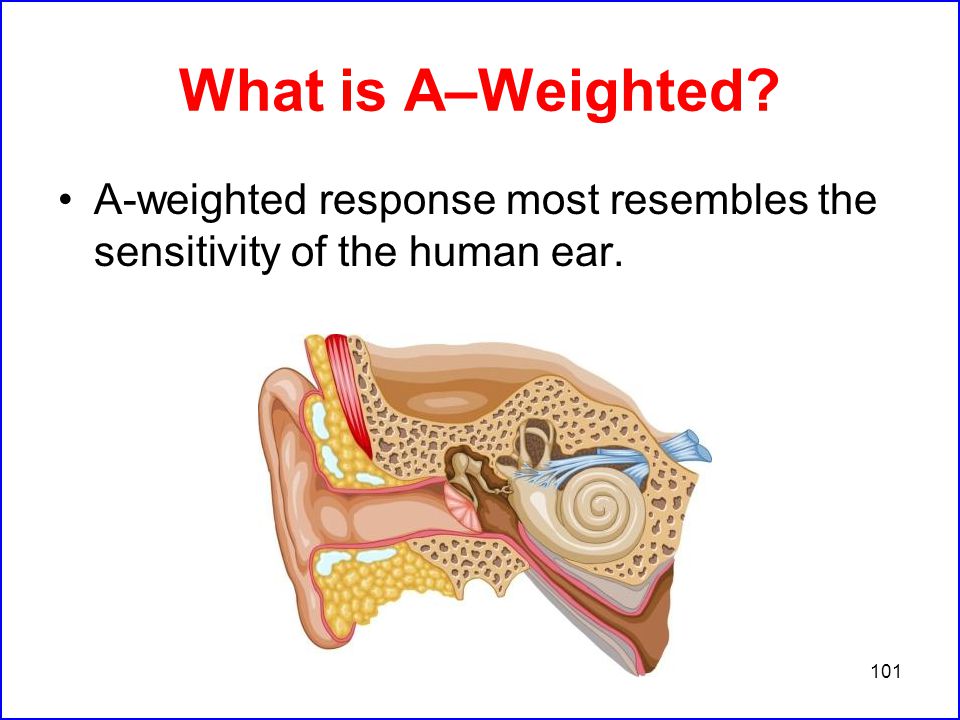 What is A–Weighted?

• A-weighted response most resembles the sensitivity of the human ear.

101